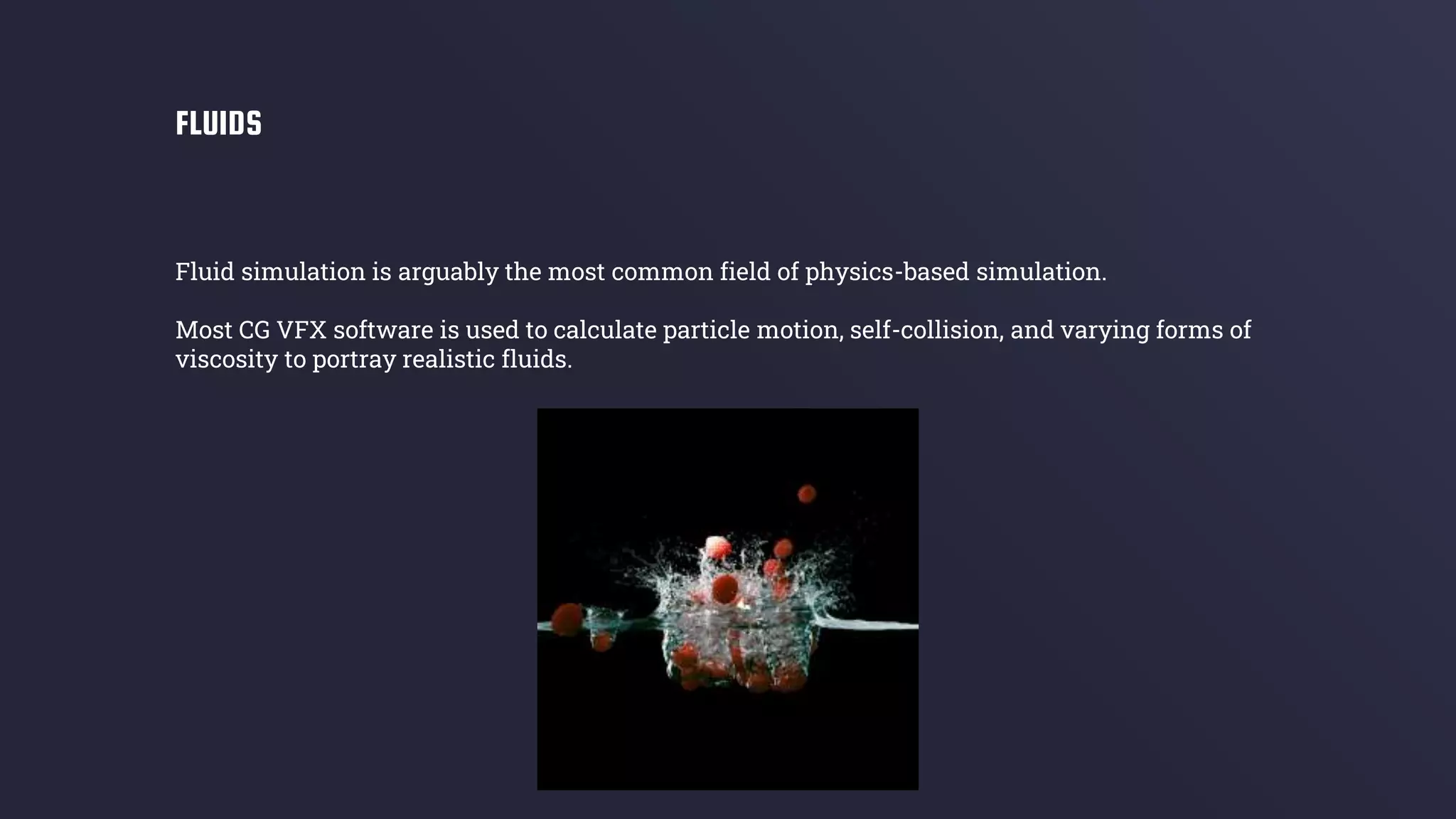 FLUIDS

Fluid simulation is arguably the most common field of physics-based simulation.

Most CG VFX software is used to calculate particle motion, self-collision, and varying forms of viscosity to portray realistic fluids.